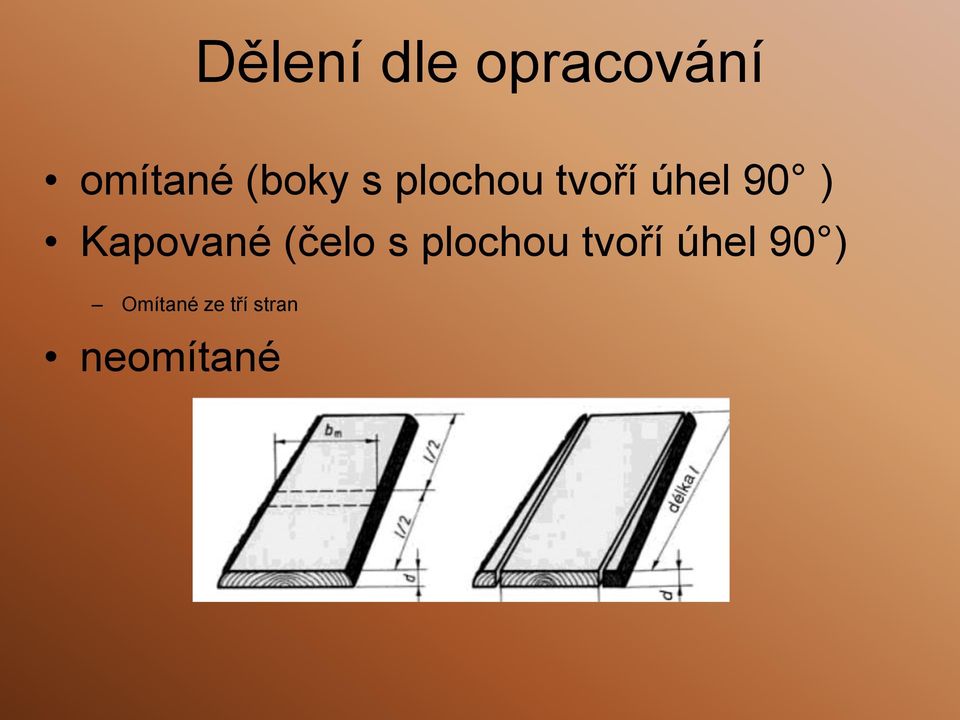 Dělení dle opracování

• omítané (boky s plochou tvoří úhel 90° )
• Kapované (čelo s plochou tvoří úhel 90°)
– Omítané ze tří stran
• neomítané

$b_m$
$l/2$
$l/2$
d
délka l
d